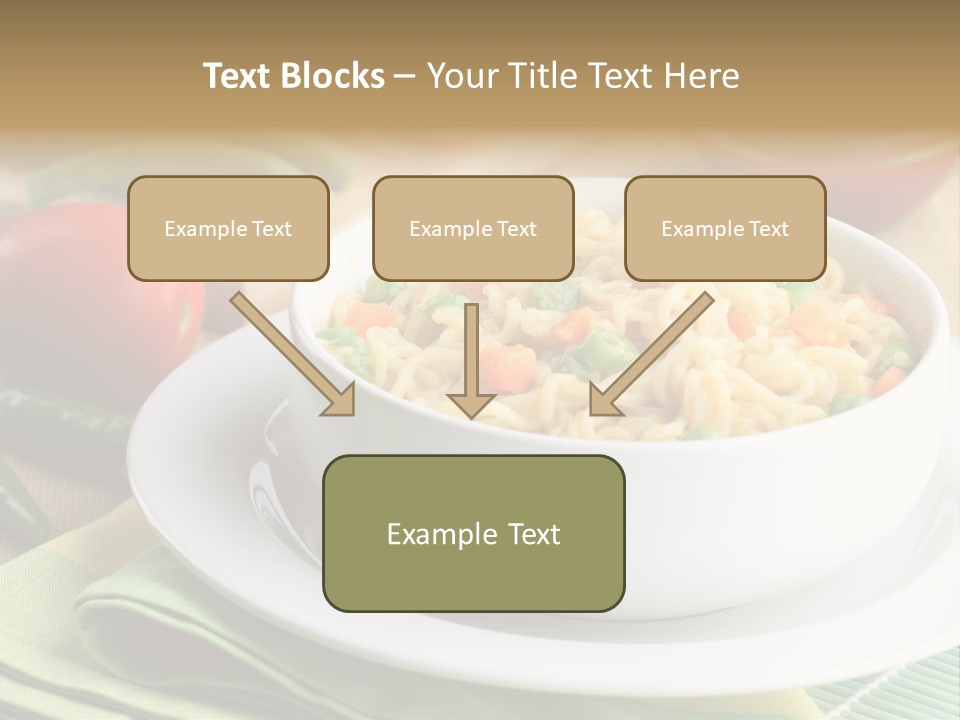 Text Blocks – Your Title Text Here

Example Text

Example Text

Example Text

Example Text